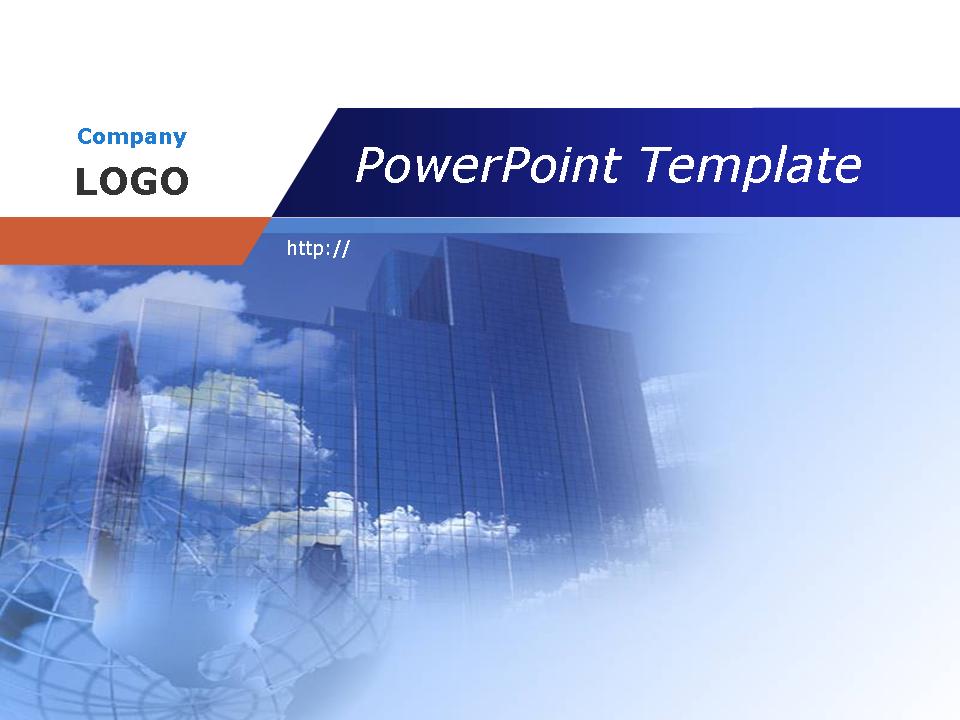 Company
LOGO

PowerPoint Template

http://